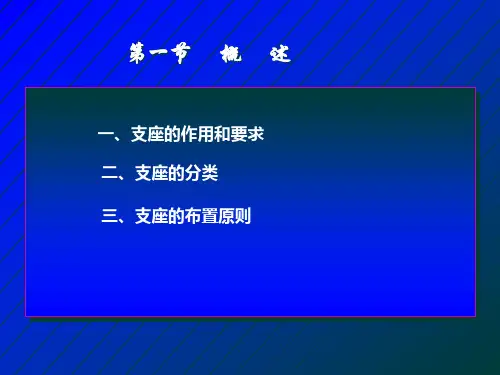 第一节　概　述

一、支座的作用和要求

二、支座的分类

三、支座的布置原则